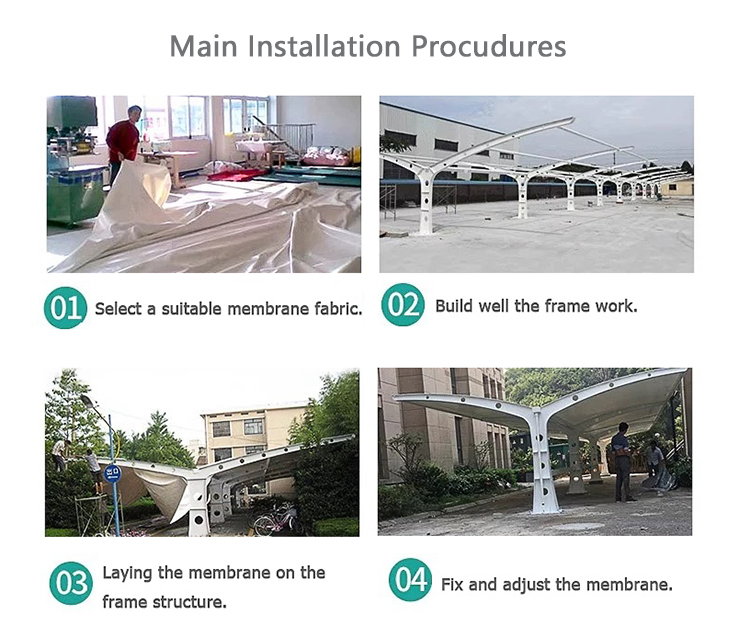 Main Installation Procudures

01 Select a suitable membrane fabric.

02 Build well the frame work.

03 Laying the membrane on the frame structure.

04 Fix and adjust the membrane.